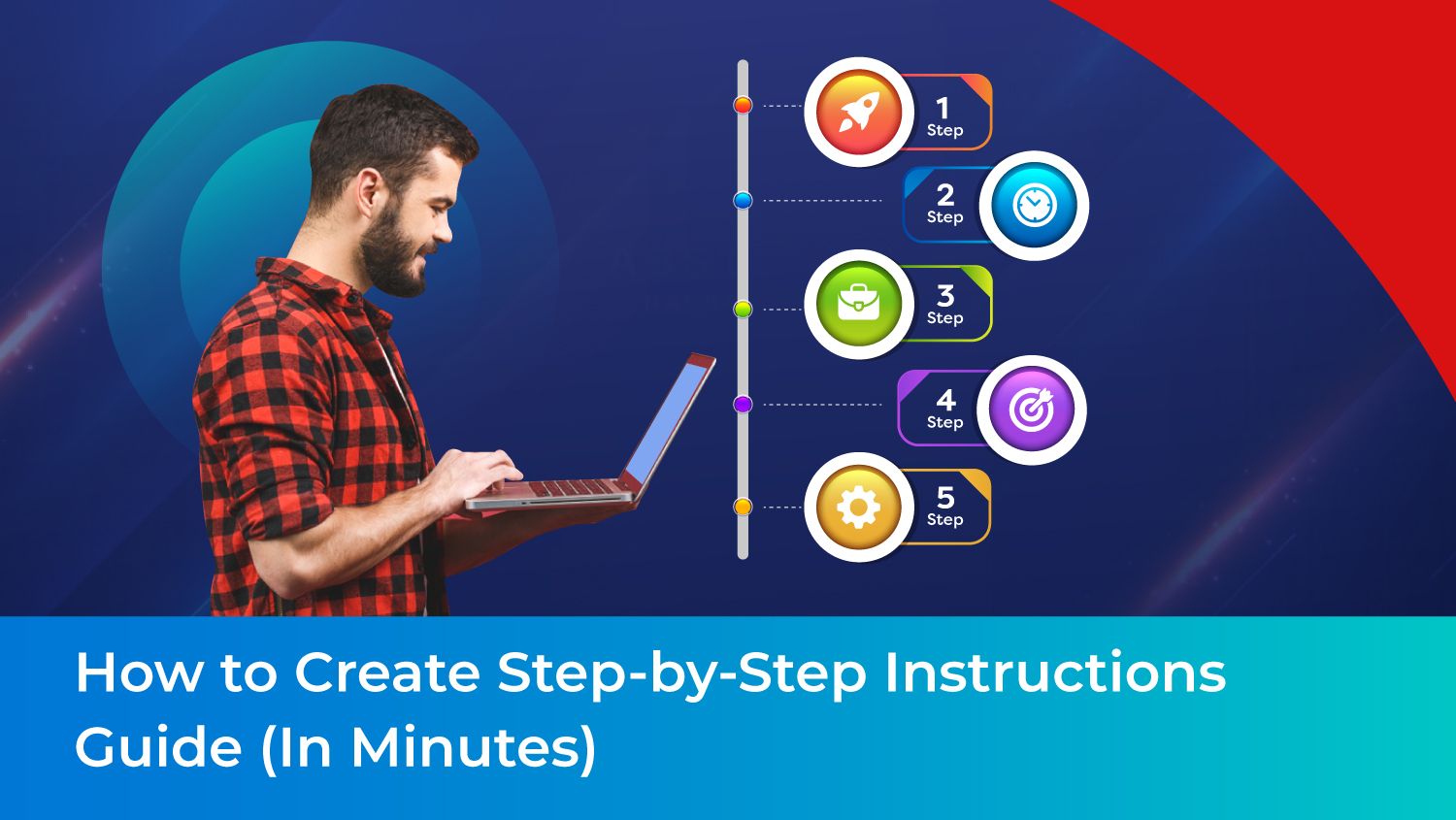 1
Step

2
Step

3
Step

4
Step

5
Step

How to Create Step-by-Step Instructions Guide (In Minutes)